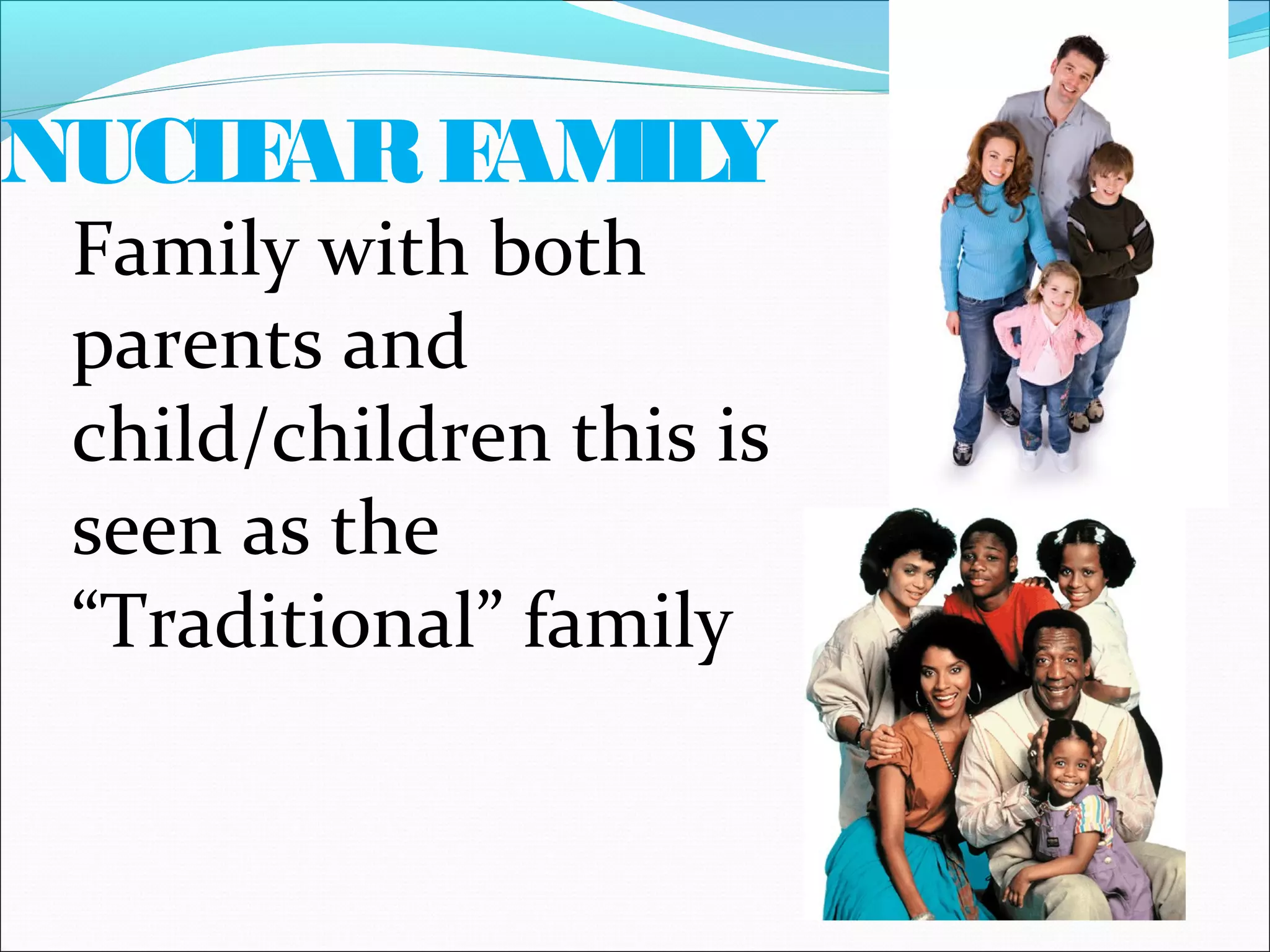 NUCLEAR FAMILY

Family with both parents and child/children this is seen as the “Traditional” family